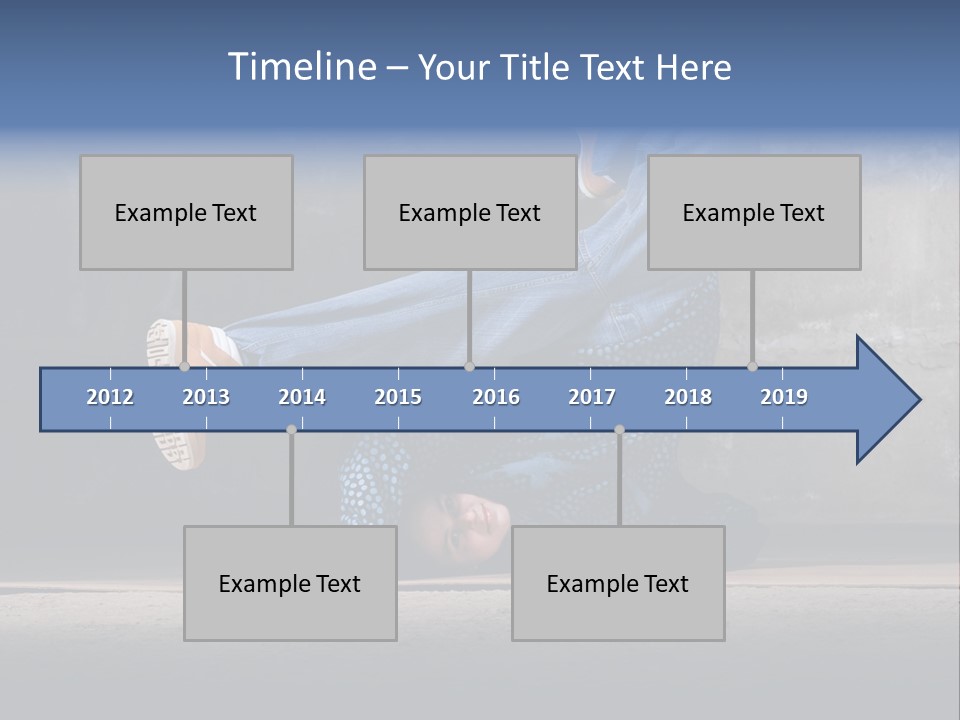 Timeline – Your Title Text Here

Example Text

Example Text

Example Text

2012 2013 2014 2015 2016 2017 2018 2019

Example Text

Example Text